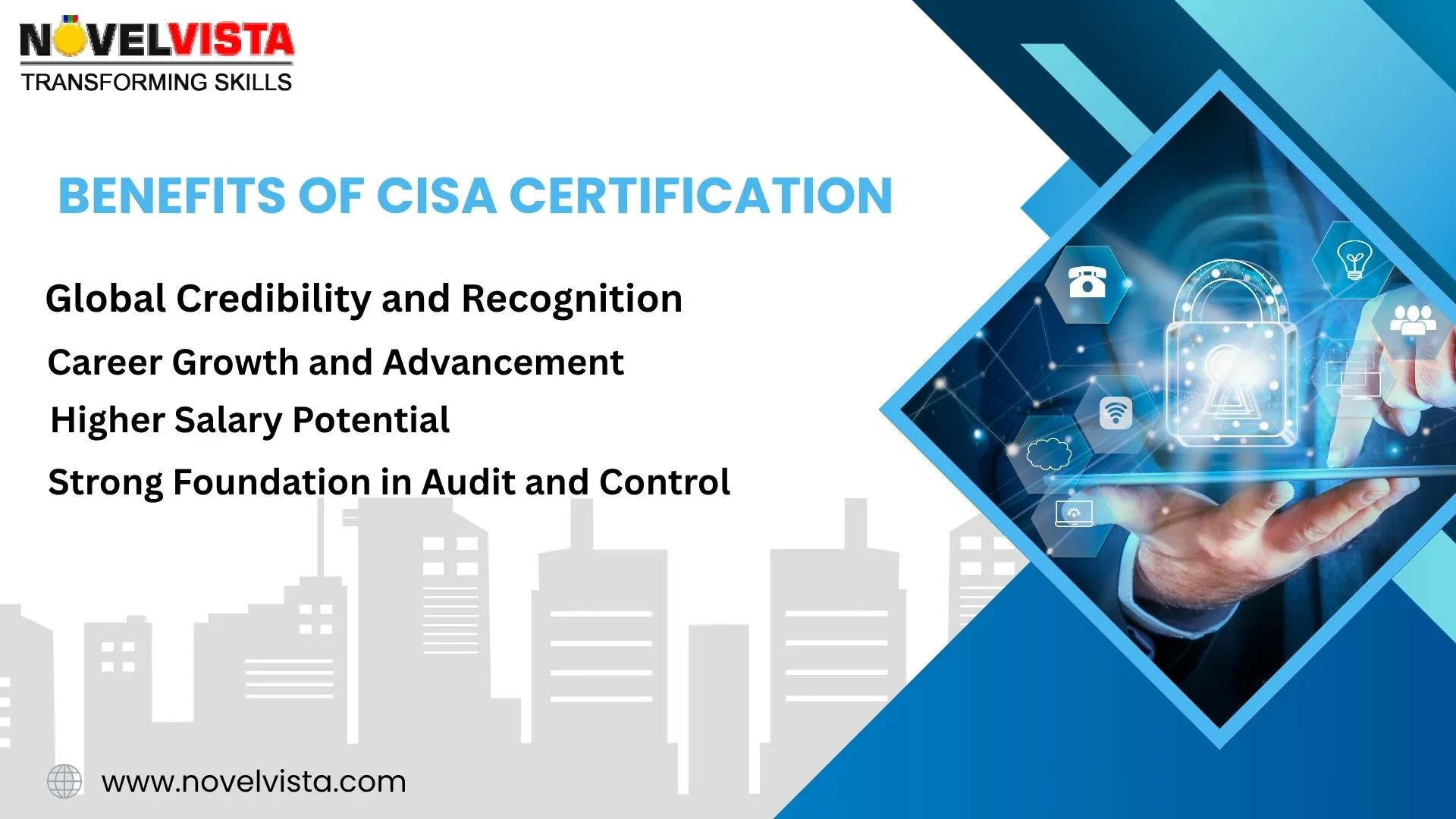 NOVELVISTA
TRANSFORMING SKILLS

BENEFITS OF CISA CERTIFICATION

Global Credibility and Recognition

Career Growth and Advancement

Higher Salary Potential

Strong Foundation in Audit and Control

www.novelvista.com